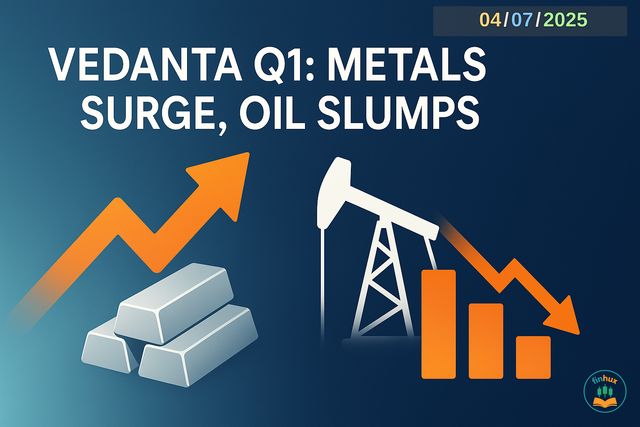 04/07/2025

VEDANTA Q1: METALS SURGE, OIL SLUMPS

finhux